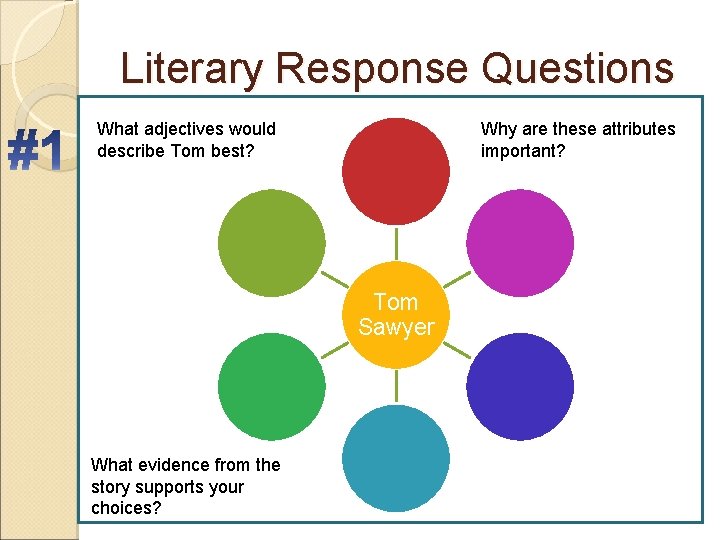 Literary Response Questions

#1

What adjectives would describe Tom best?

Why are these attributes important?

Tom Sawyer

What evidence from the story supports your choices?